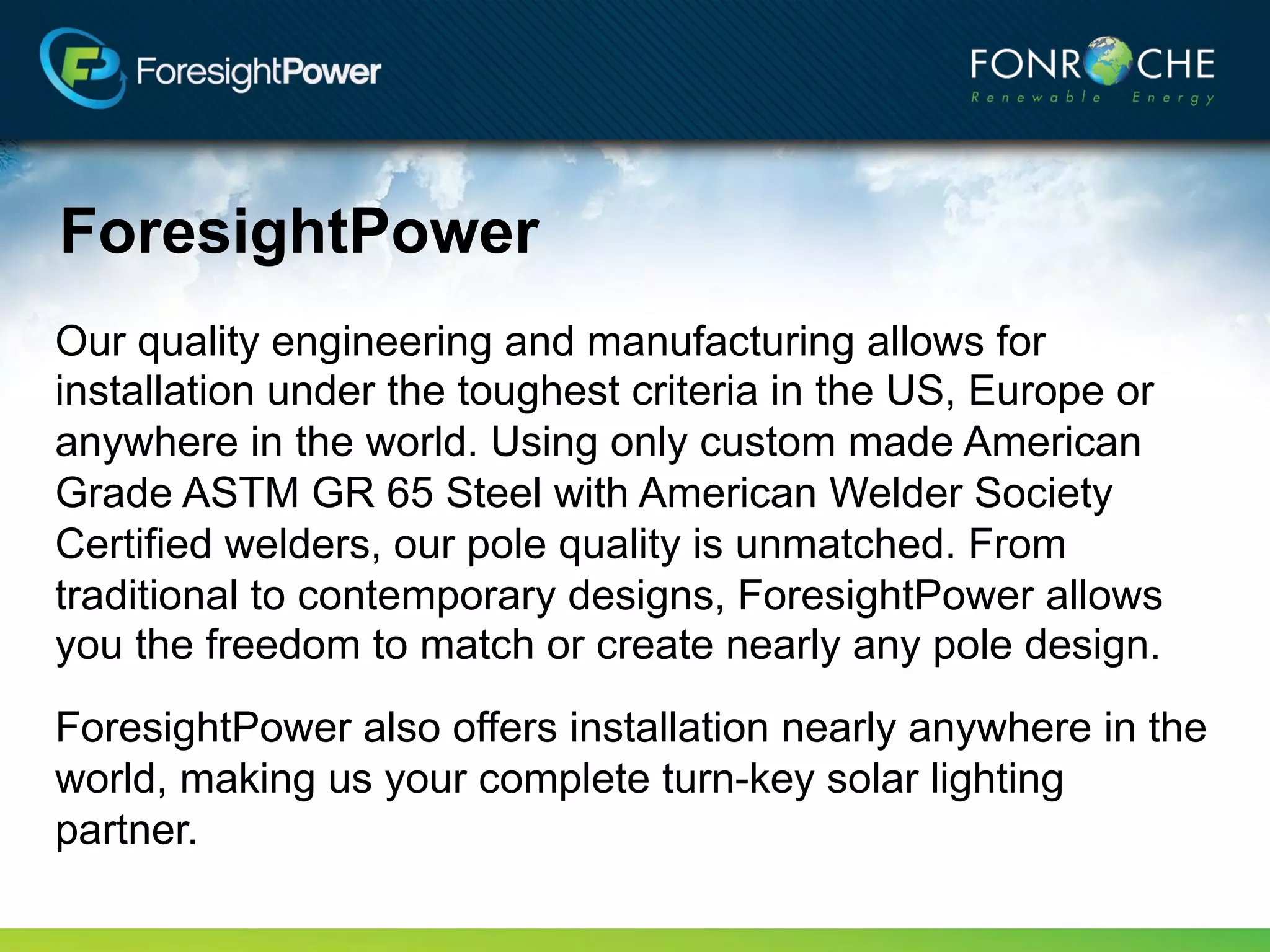 ForesightPower

FONROCHE
Renewable Energy

ForesightPower

Our quality engineering and manufacturing allows for installation under the toughest criteria in the US, Europe or anywhere in the world. Using only custom made American Grade ASTM GR 65 Steel with American Welder Society Certified welders, our pole quality is unmatched. From traditional to contemporary designs, ForesightPower allows you the freedom to match or create nearly any pole design.

ForesightPower also offers installation nearly anywhere in the world, making us your complete turn-key solar lighting partner.